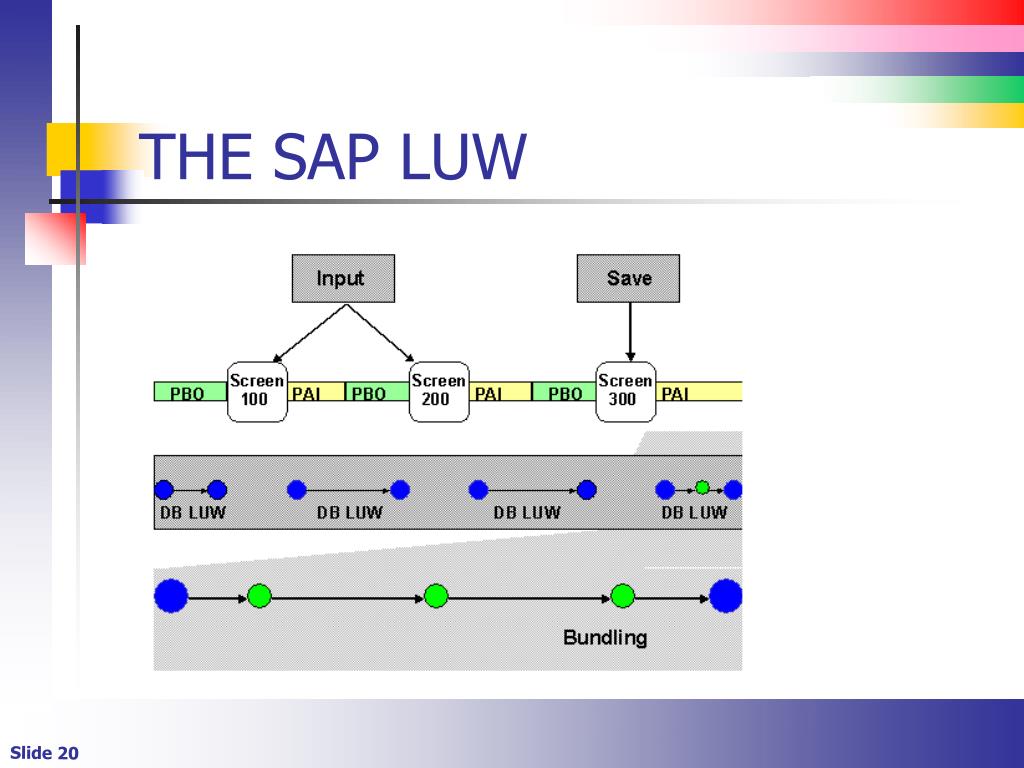 THE SAP LUW

Input

Save

PBO

Screen 100

PAI

PBO

Screen 200

PAI

PBO

Screen 300

PAI

DB LUW

DB LUW

DB LUW

DB LUW

Bundling

Slide 20